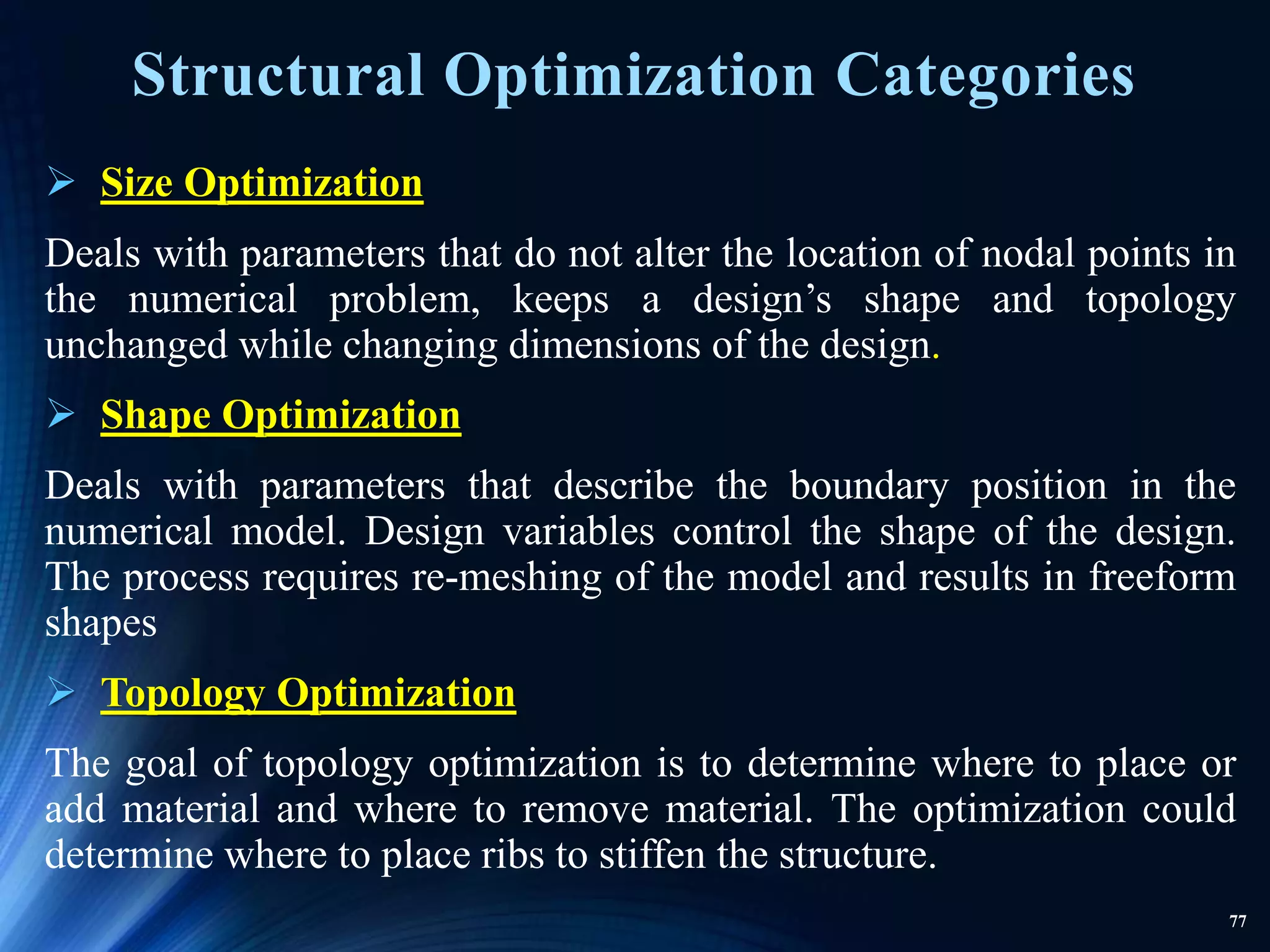 Structural Optimization Categories

➢ Size Optimization

Deals with parameters that do not alter the location of nodal points in the numerical problem, keeps a design's shape and topology unchanged while changing dimensions of the design.

➢ Shape Optimization

Deals with parameters that describe the boundary position in the numerical model. Design variables control the shape of the design. The process requires re-meshing of the model and results in freeform shapes

➢ Topology Optimization

The goal of topology optimization is to determine where to place or add material and where to remove material. The optimization could determine where to place ribs to stiffen the structure.

77